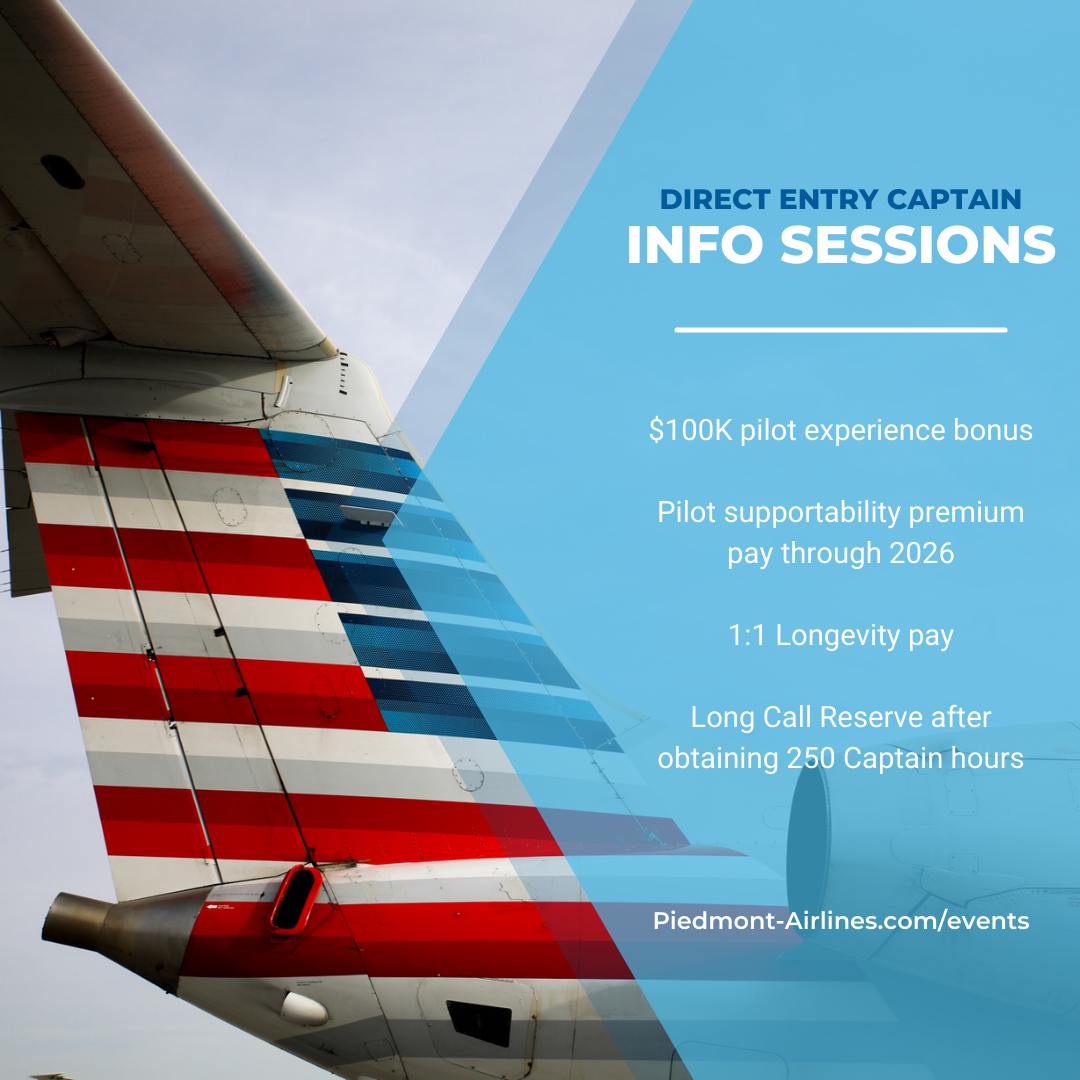 DIRECT ENTRY CAPTAIN
INFO SESSIONS

$100K pilot experience bonus

Pilot supportability premium pay through 2026

1:1 Longevity pay

Long Call Reserve after obtaining 250 Captain hours

Piedmont-Airlines.com/events